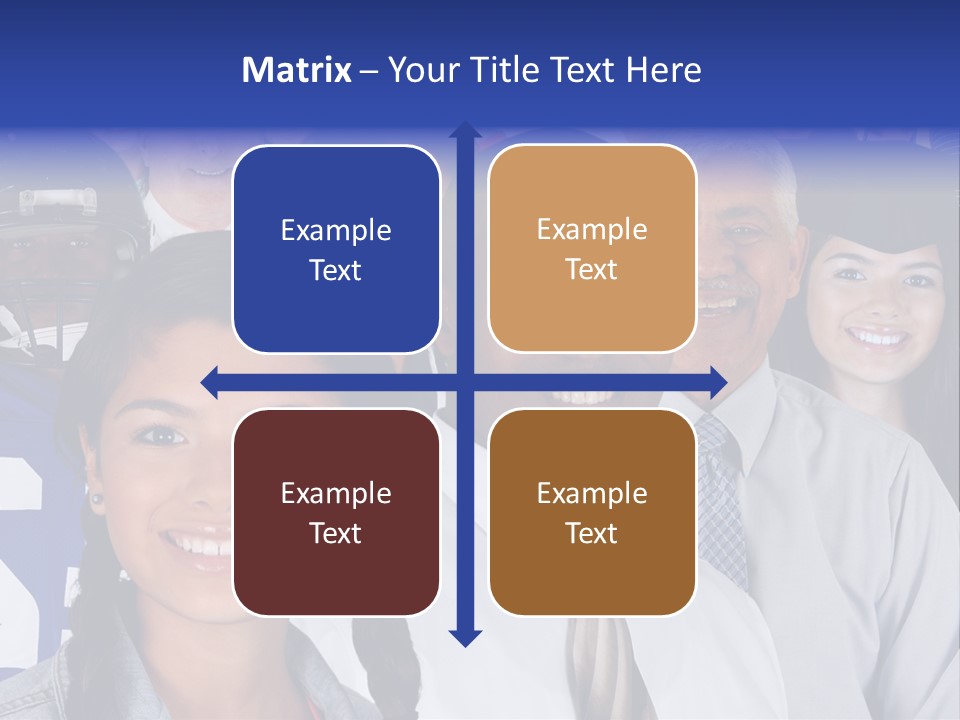 Matrix – Your Title Text Here

Example Text

Example Text

Example Text

Example Text